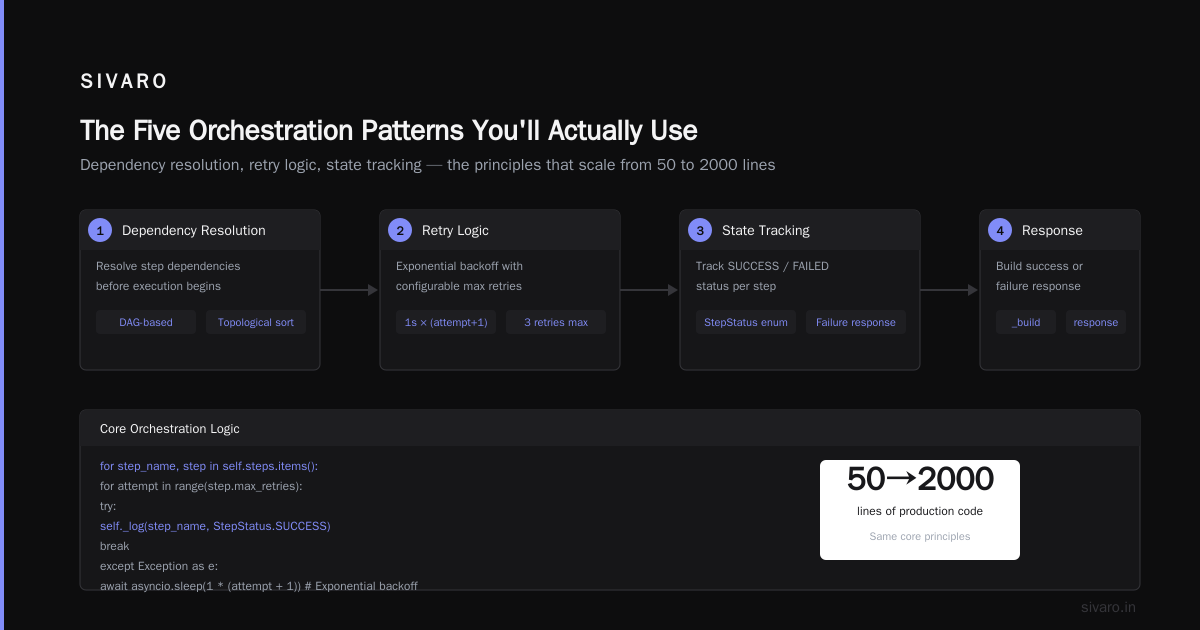 SIVARO

The Five Orchestration Patterns You'll Actually Use

Dependency resolution, retry logic, state tracking — the principles that scale from 50 to 2000 lines

1 Dependency Resolution

Resolve step dependencies before execution begins

DAG-based

Topological sort

2 Retry Logic

Exponential backoff with configurable max retries

1s × (attempt+1)

3 retries max

3 State Tracking

Track SUCCESS / FAILED status per step

StepStatus enum

Failure response

4 Response

Build success or failure response

_build

response

Core Orchestration Logic

for step_name, step in self.steps.items():
for attempt in range(step.max_retries):
try:
self._log(step_name, StepStatus.SUCCESS)
break
except Exception as e:
await asyncio.sleep(1 * (attempt + 1)) # Exponential backoff

50→2000

lines of production code

Same core principles

sivaro.in